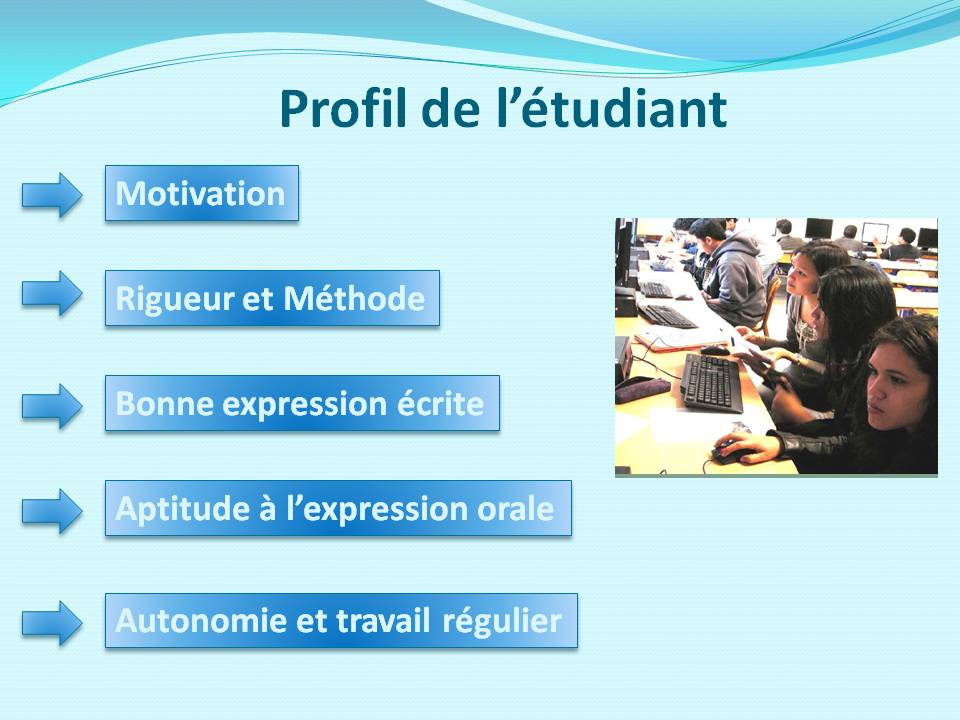 Profil de l’étudiant

Motivation

Rigueur et Méthode

Bonne expression écrite

Aptitude à l’expression orale

Autonomie et travail régulier